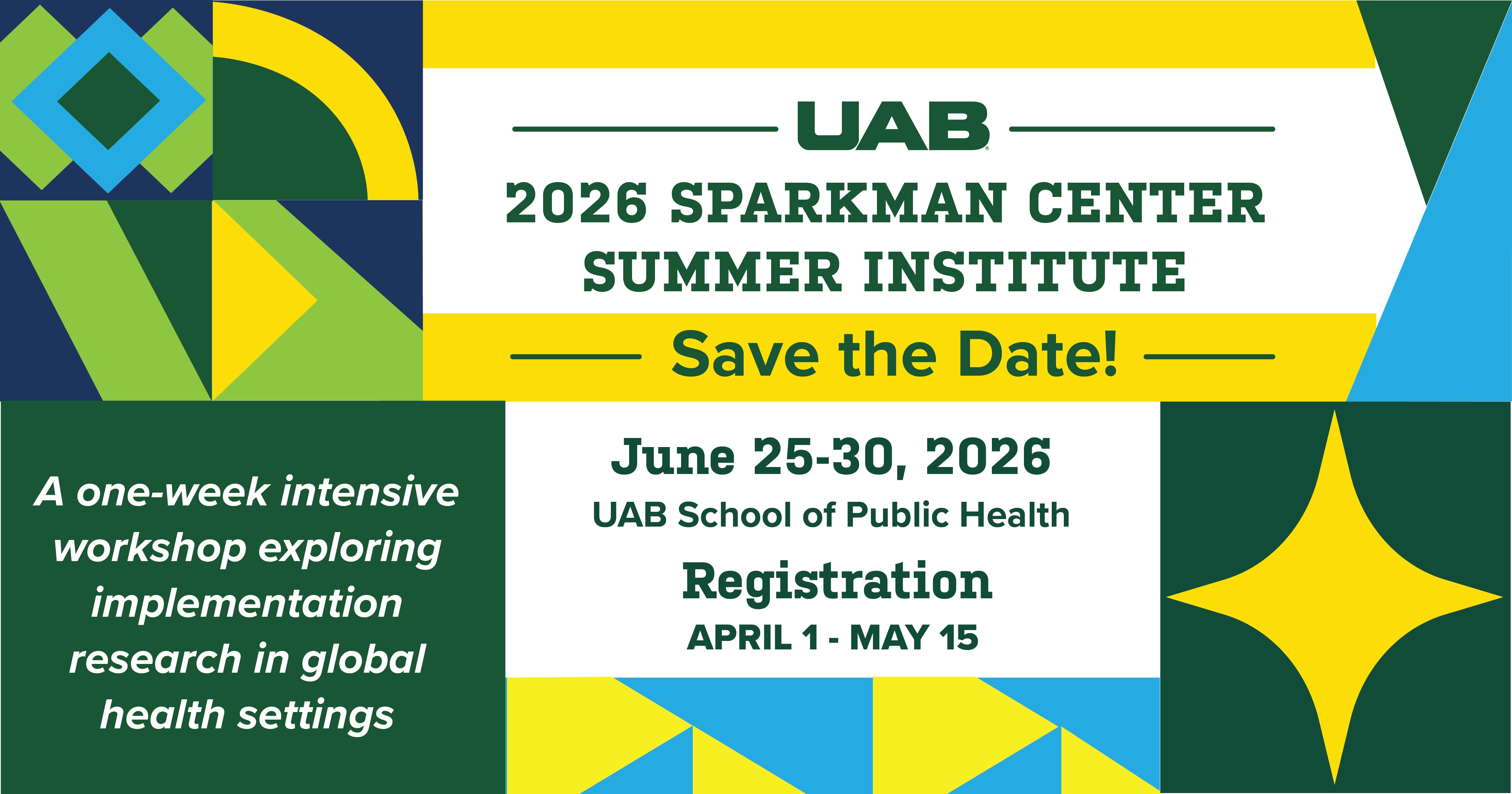 UAB

2026 SPARKMAN CENTER SUMMER INSTITUTE

Save the Date!

A one-week intensive workshop exploring implementation research in global health settings

June 25-30, 2026
UAB School of Public Health

Registration
APRIL 1 - MAY 15